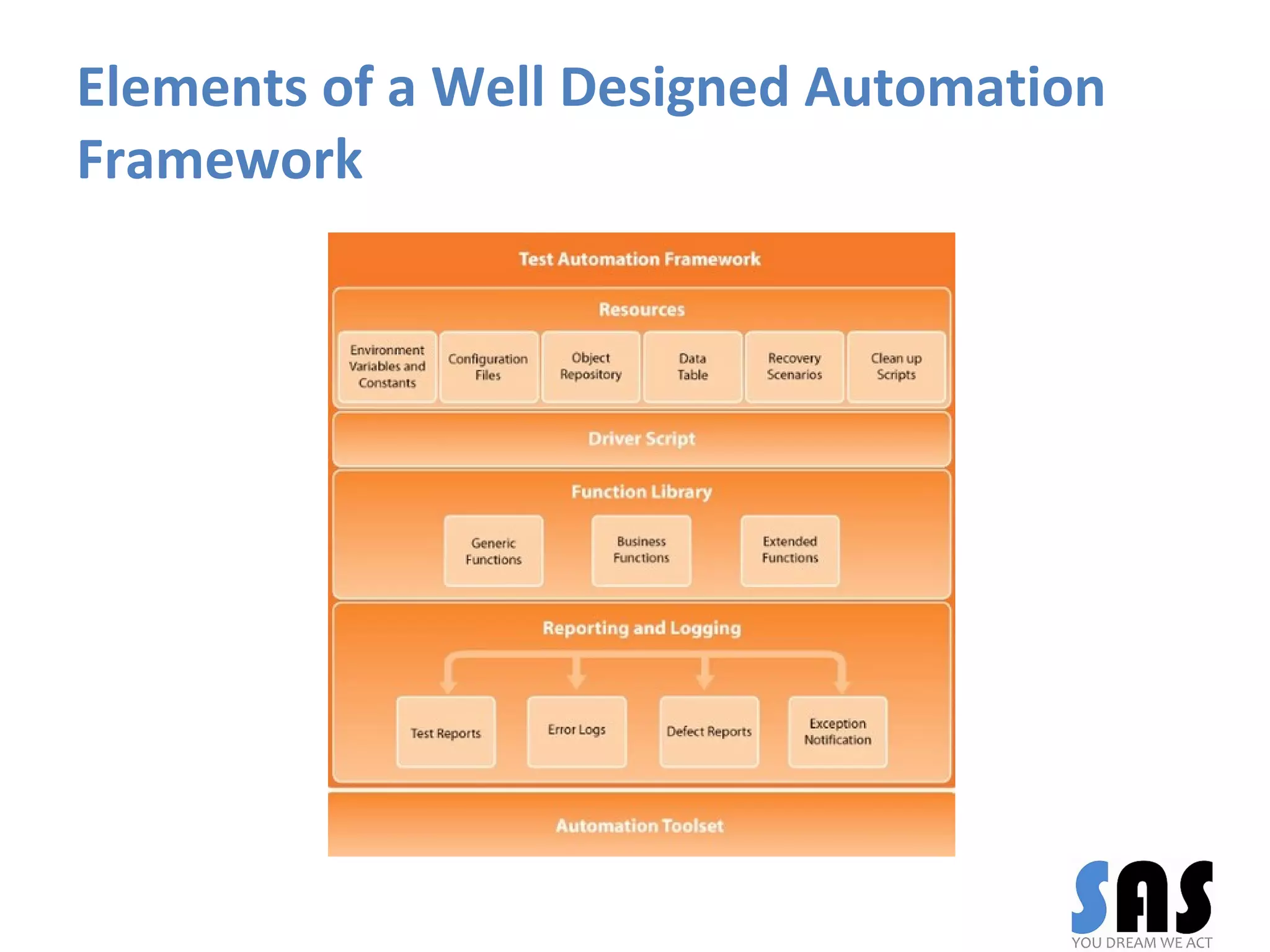 Elements of a Well Designed Automation Framework

Test Automation Framework

Resources

Environment Variables and Constants

Configuration Files

Object Repository

Data Table

Recovery Scenarios

Clean up Scripts

Driver Script

Function Library

Generic Functions

Business Functions

Extended Functions

Reporting and Logging

Test Reports

Error Logs

Defect Reports

Exception Notification

Automation Toolset

SAS
YOU DREAM WE ACT